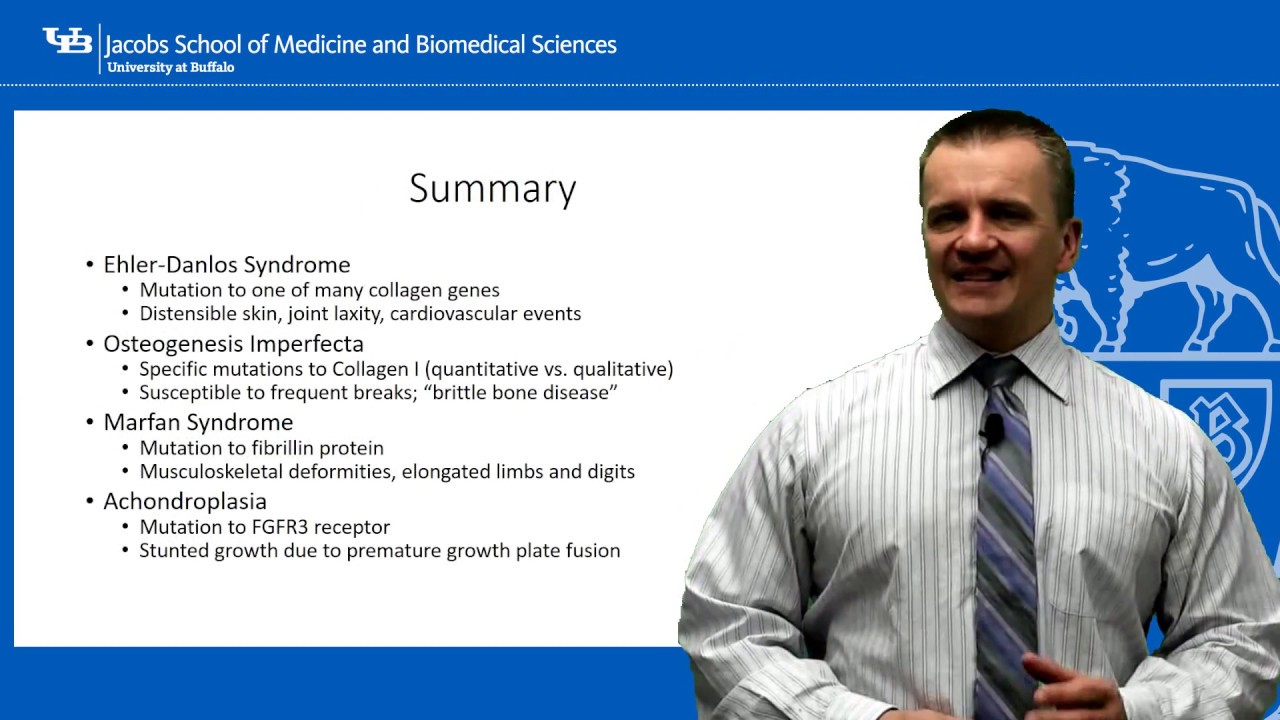 UB Jacobs School of Medicine and Biomedical Sciences
University at Buffalo

Summary

• Ehler-Danlos Syndrome
  • Mutation to one of many collagen genes
  • Distensible skin, joint laxity, cardiovascular events
• Osteogenesis Imperfecta
  • Specific mutations to Collagen I (quantitative vs. qualitative)
  • Susceptible to frequent breaks; "brittle bone disease"
• Marfan Syndrome
  • Mutation to fibrillin protein
  • Musculoskeletal deformities, elongated limbs and digits
• Achondroplasia
  • Mutation to FGFR3 receptor
  • Stunted growth due to premature growth plate fusion